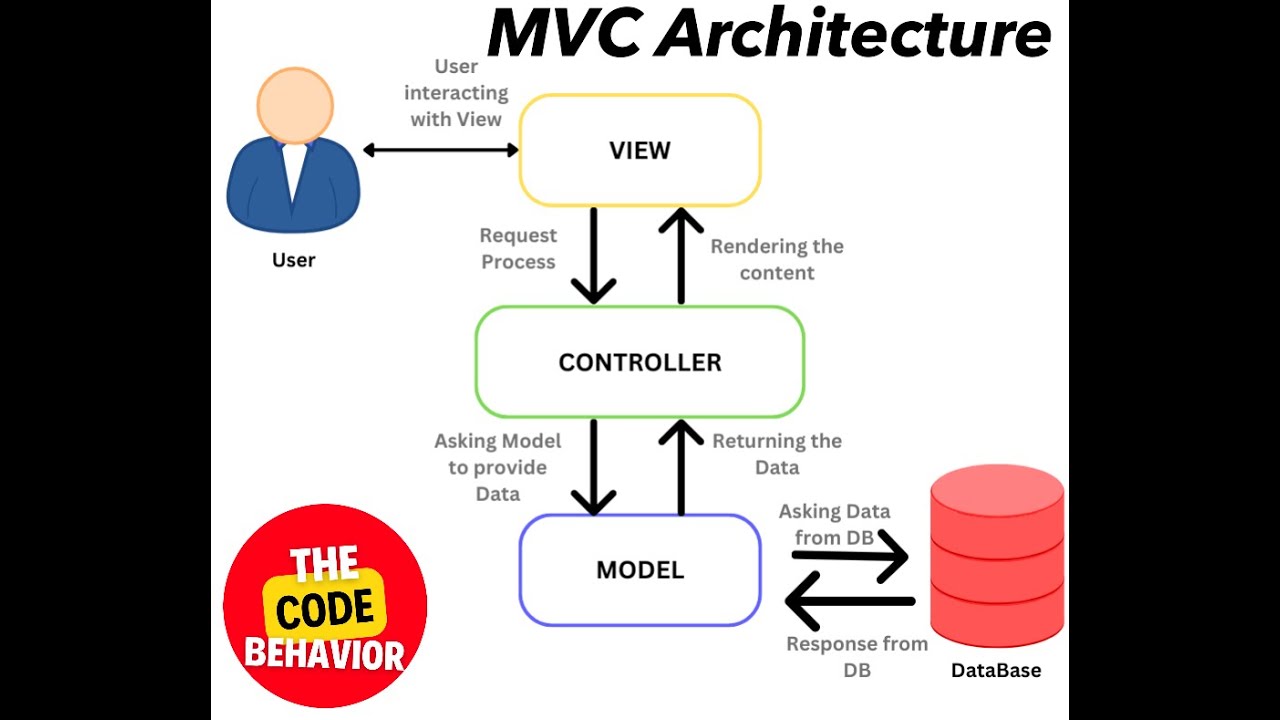 MVC Architecture

User interacting with View

VIEW

User

Request Process

Rendering the content

CONTROLLER

Asking Model to provide Data

Returning the Data

MODEL

Asking Data from DB

Response from DB

DataBase

THE CODE BEHAVIOR